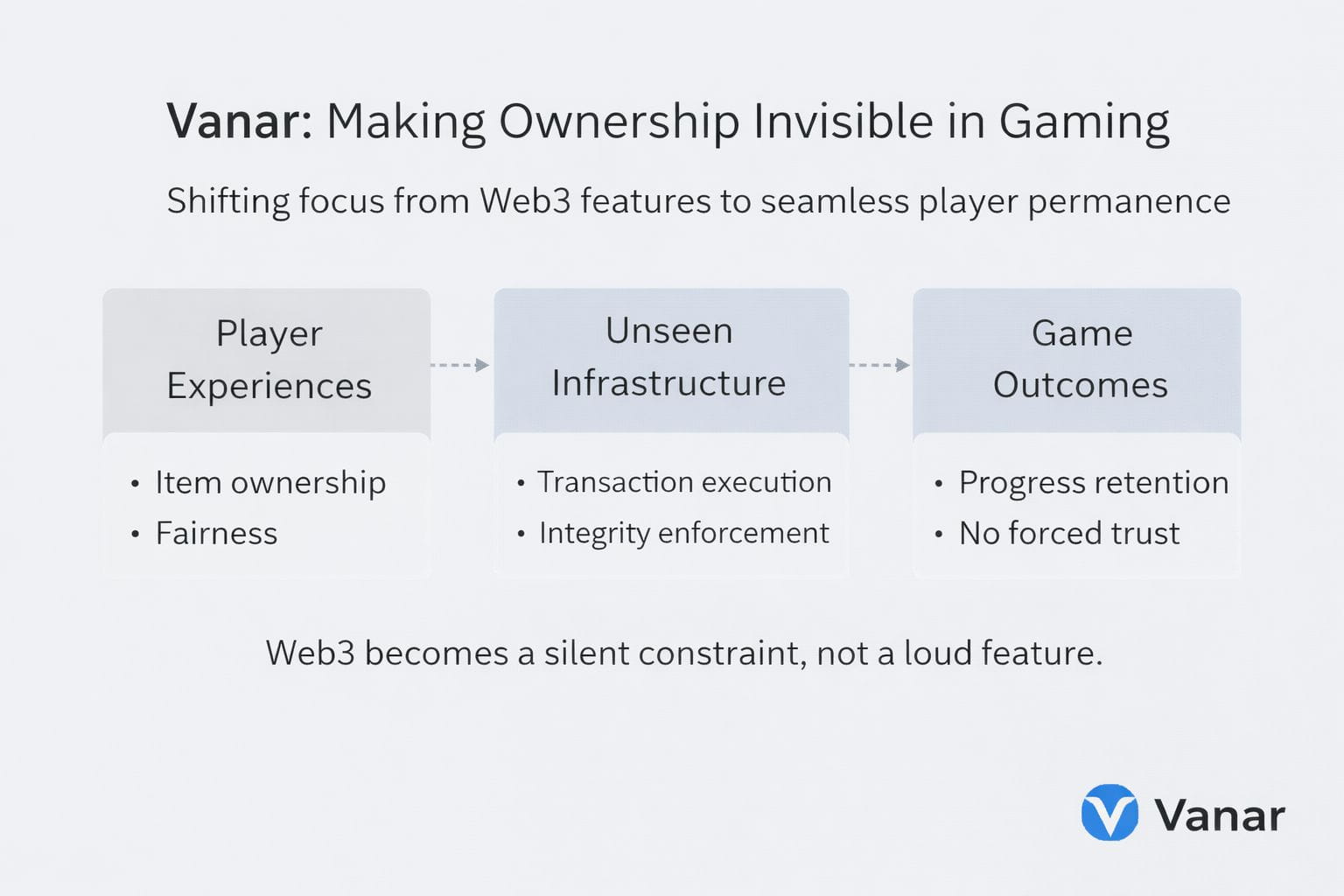 Vanar: Making Ownership Invisible in Gaming

Shifting focus from Web3 features to seamless player permanence

Player Experiences
• Item ownership
• Fairness

Unseen Infrastructure
• Transaction execution
• Integrity enforcement

Game Outcomes
• Progress retention
• No forced trust

Web3 becomes a silent constraint, not a loud feature.

Vanar